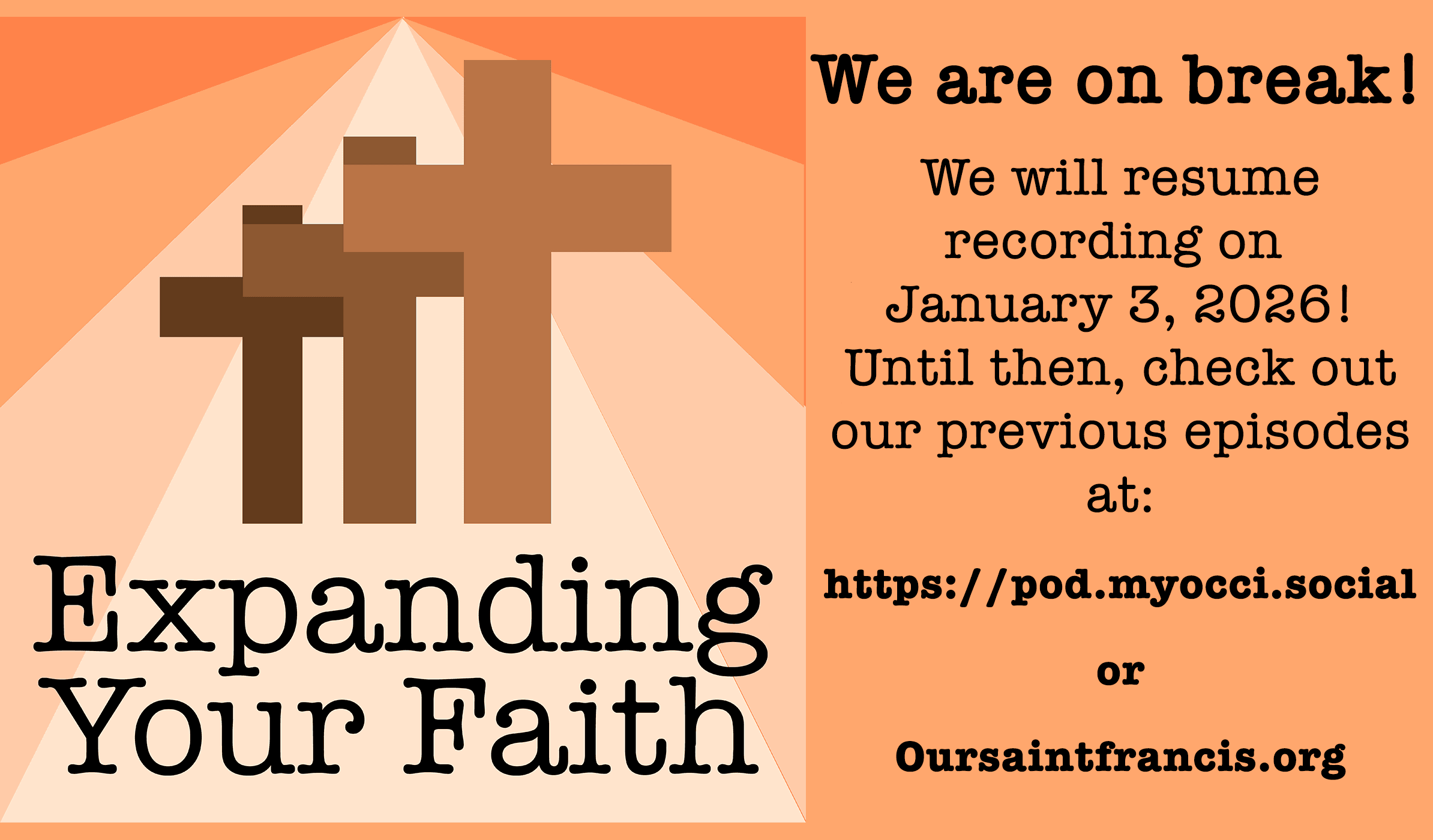 Expanding Your Faith

We are on break!

We will resume recording on January 3, 2026! Until then, check out our previous episodes at:

https://pod.myocci.social

or

Oursaintfrancis.org